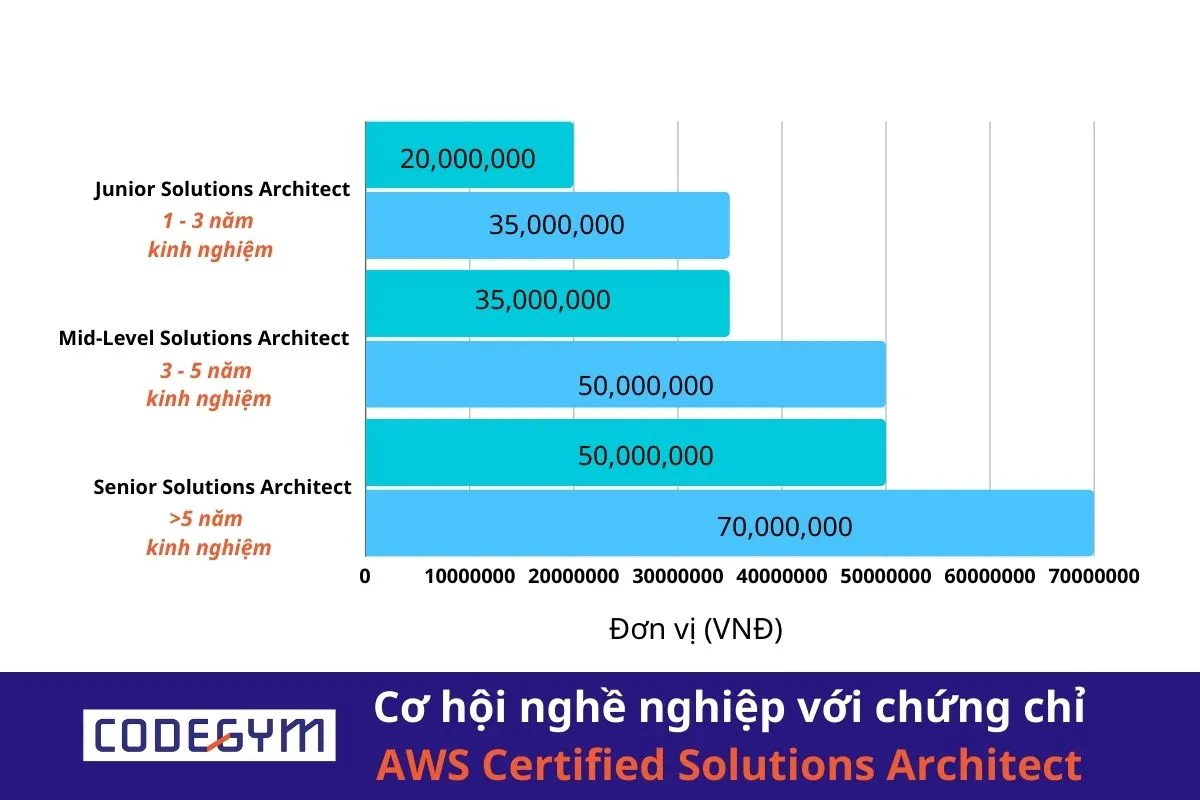 Junior Solutions Architect
1 - 3 năm kinh nghiệm

20,000,000

35,000,000

Mid-Level Solutions Architect
3 - 5 năm kinh nghiệm

35,000,000

50,000,000

Senior Solutions Architect
>5 năm kinh nghiệm

50,000,000

70,000,000

0 10000000 20000000 30000000 40000000 50000000 60000000 70000000

Đơn vị (VNĐ)

CODEGYM

Cơ hội nghề nghiệp với chứng chỉ
AWS Certified Solutions Architect